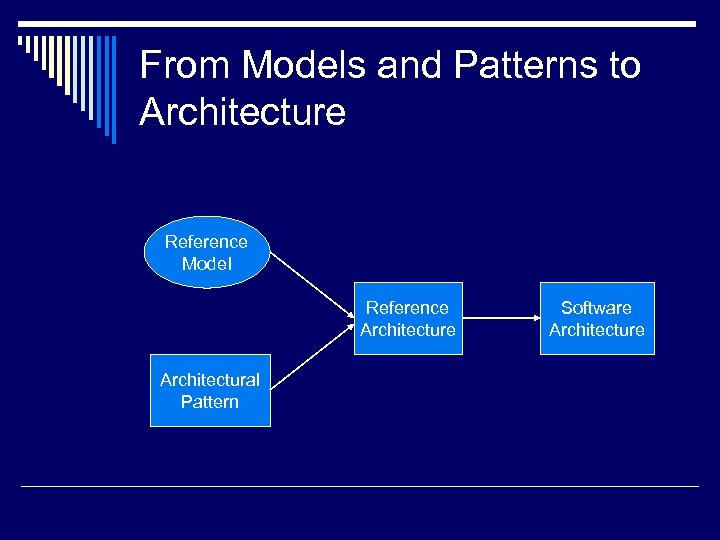 From Models and Patterns to Architecture

Reference Model

Architectural Pattern

Reference Architecture

Software Architecture